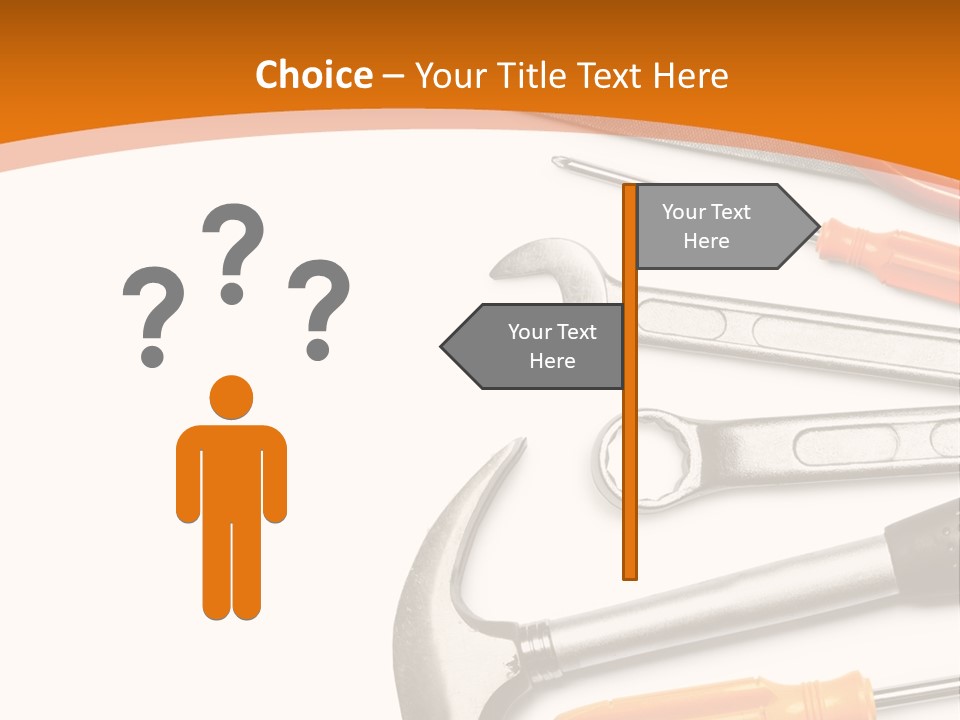 Choice – Your Title Text Here

? ? ?

Your Text Here

Your Text Here